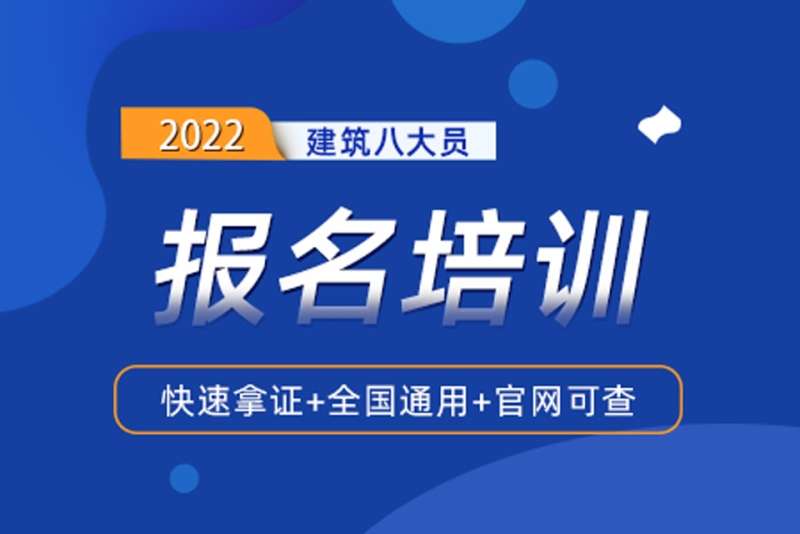 2022 建筑八大员

报名培训

快速拿证+全国通用+官网可查